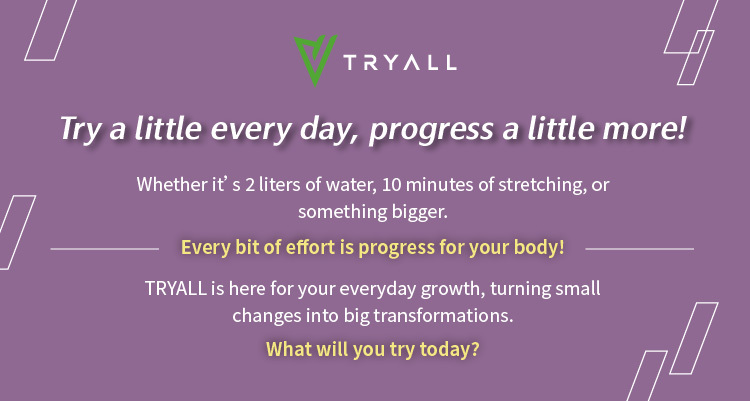 TRYALL

Try a little every day, progress a little more!

Whether it' s 2 liters of water, 10 minutes of stretching, or something bigger.

Every bit of effort is progress for your body!

TRYALL is here for your everyday growth, turning small changes into big transformations.

What will you try today?